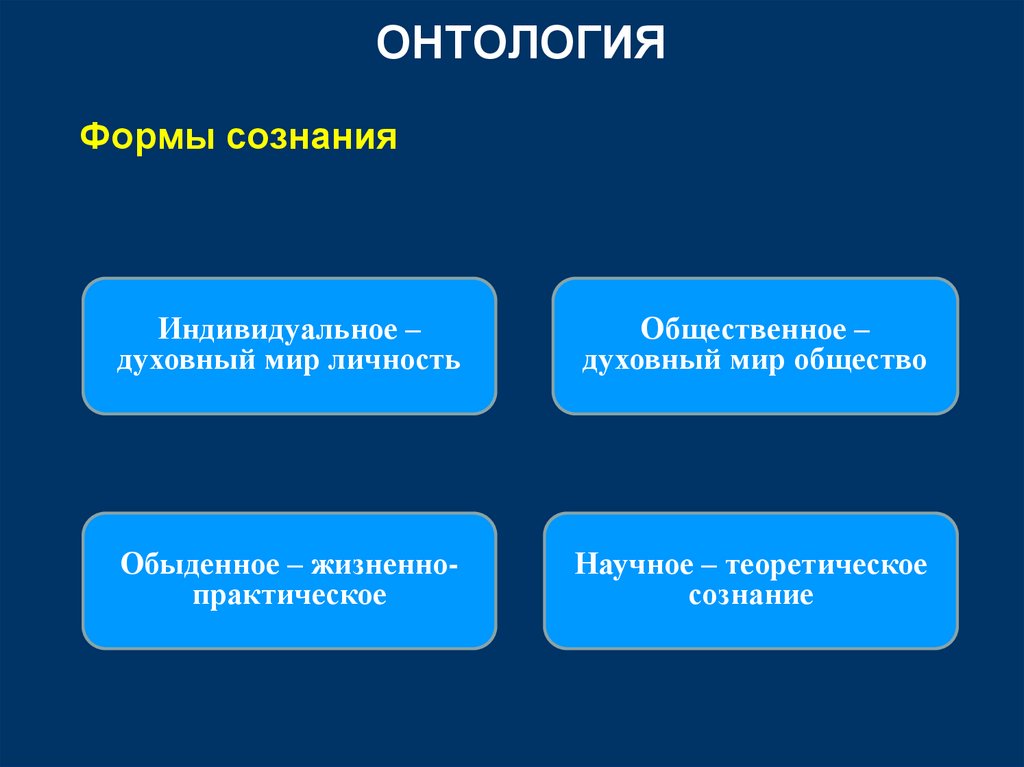 ОНТОЛОГИЯ

Формы сознания

Индивидуальное – духовный мир личность

Общественное – духовный мир общество

Обыденное – жизненно-практическое

Научное – теоретическое сознание